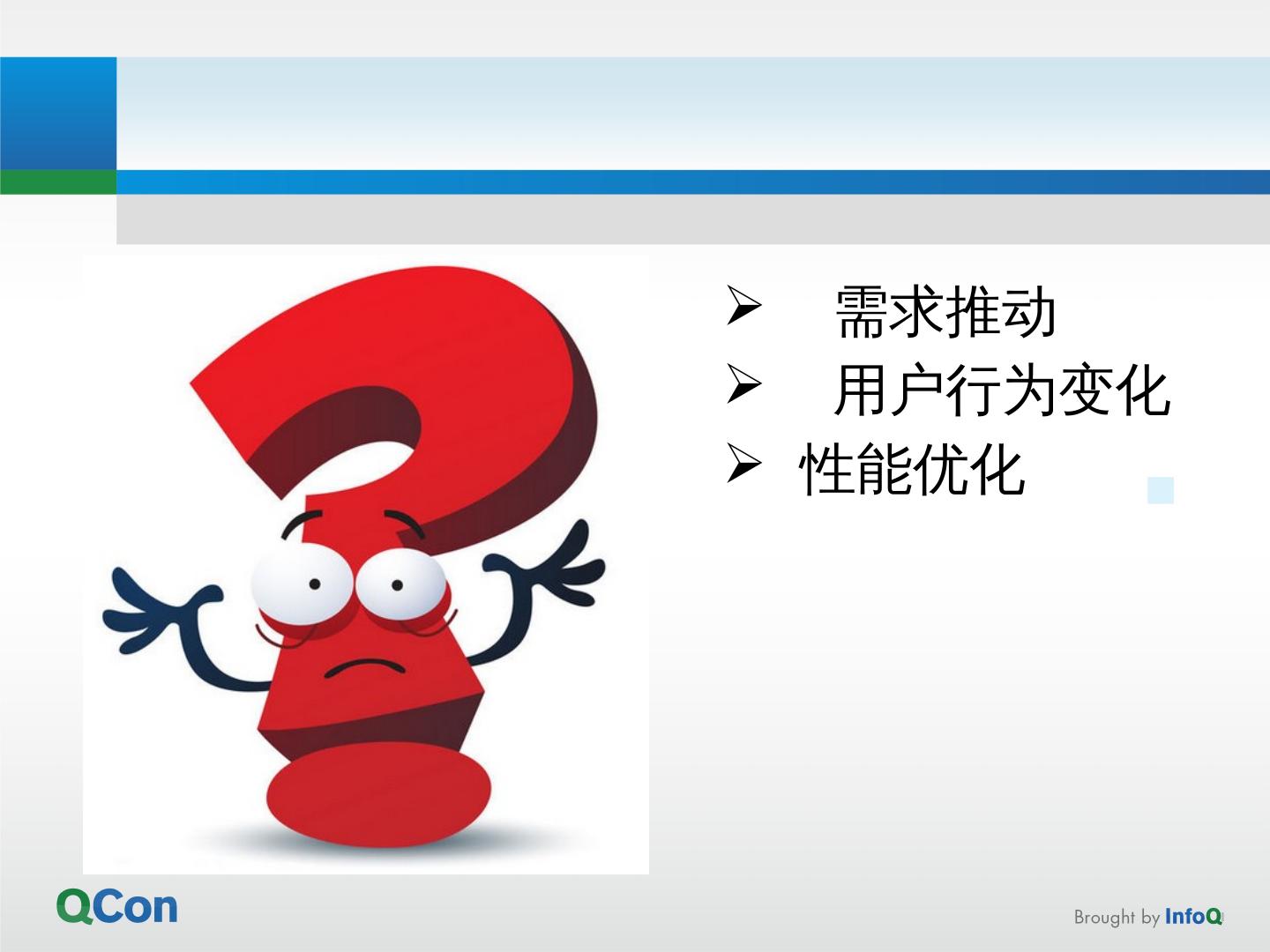 ➢ 需求推动
➢ 用户行为变化
➢ 性能优化

QCon

Brought by InfoQ